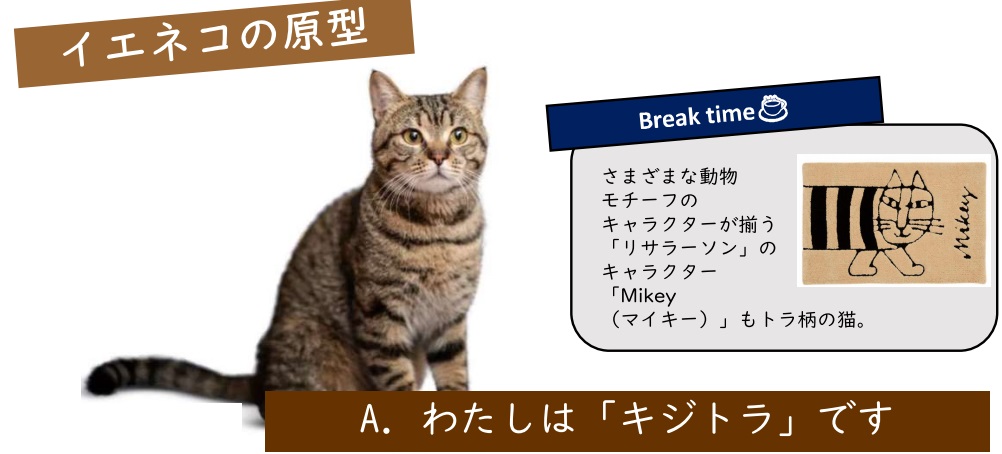 イエネコの原型

Break time

さまざまな動物モチーフのキャラクターが揃う「リサラーソン」のキャラクター「Mikey（マイキー）」もトラ柄の猫。

Mikey

A. わたしは「キジトラ」です